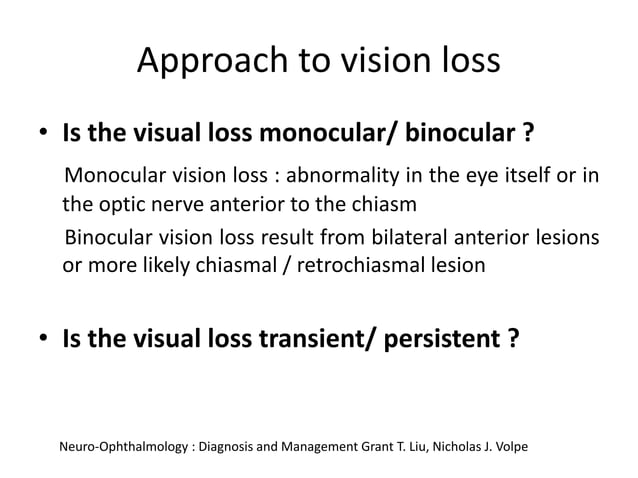 Approach to vision loss

• Is the visual loss monocular/ binocular ?

Monocular vision loss : abnormality in the eye itself or in the optic nerve anterior to the chiasm

Binocular vision loss result from bilateral anterior lesions or more likely chiasmal / retrochiasmal lesion

• Is the visual loss transient/ persistent ?

Neuro-Ophthalmology : Diagnosis and Management Grant T. Liu, Nicholas J. Volpe